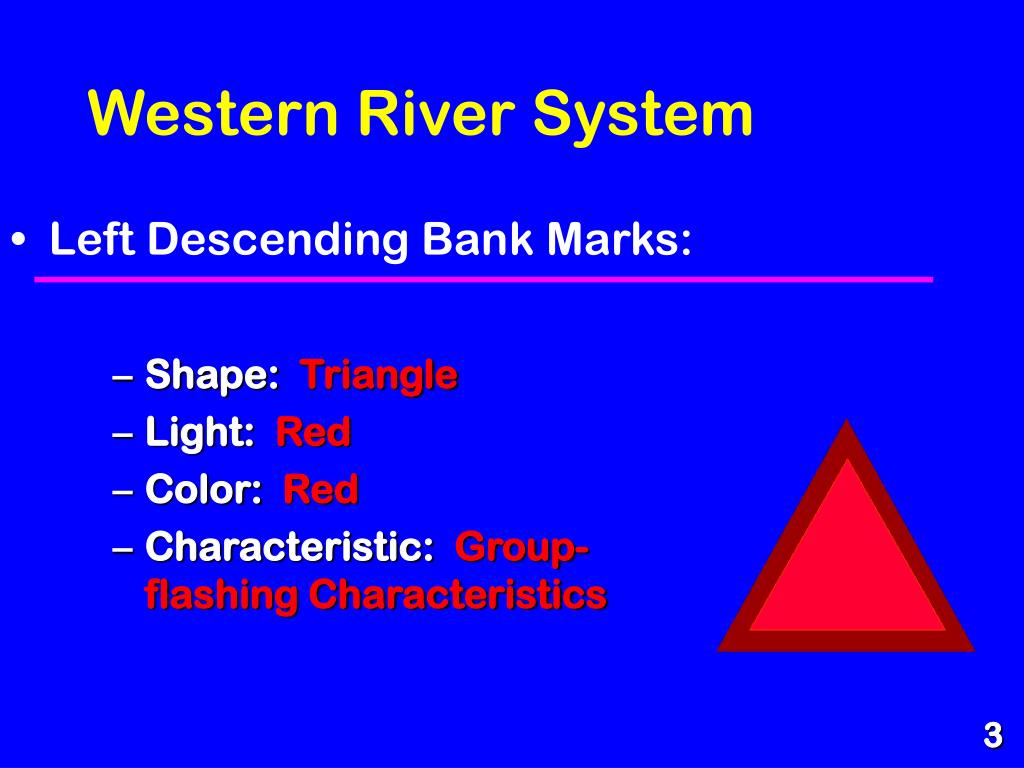 Western River System

• Left Descending Bank Marks:

– Shape: Triangle
– Light: Red
– Color: Red
– Characteristic: Group-flashing Characteristics

3